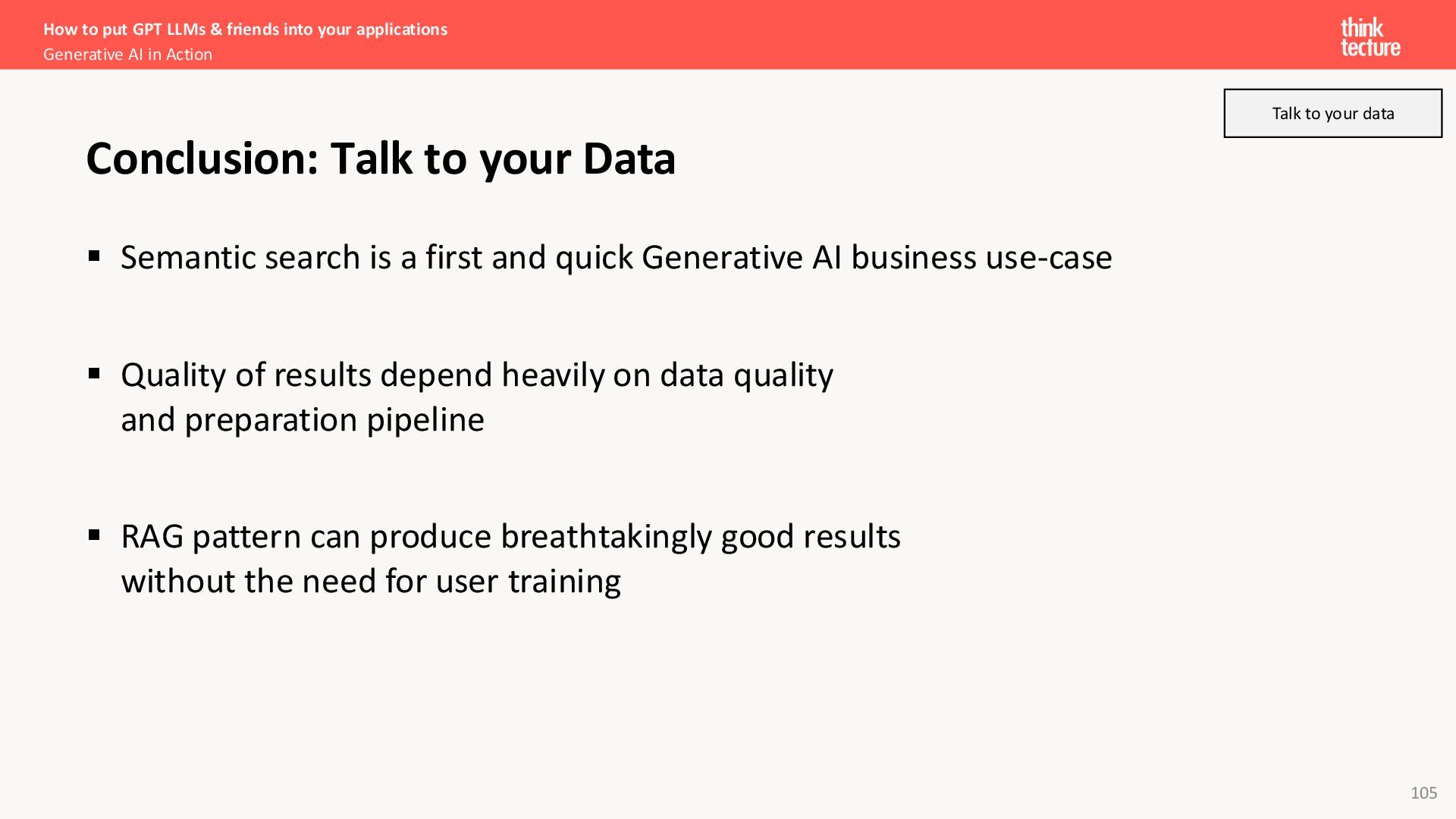 How to put GPT LLMs & friends into your applications
Generative AI in Action

think
tecture

Talk to your data

Conclusion: Talk to your Data

▪ Semantic search is a first and quick Generative AI business use-case

▪ Quality of results depend heavily on data quality and preparation pipeline

▪ RAG pattern can produce breathtakingly good results without the need for user training

105